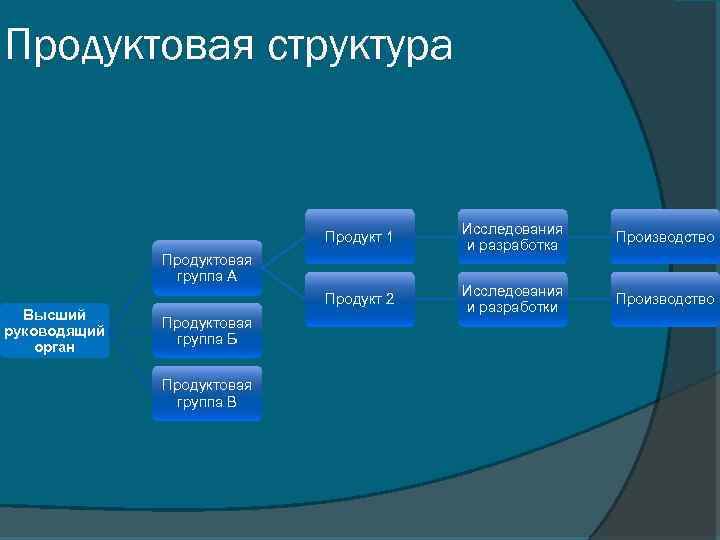 Продуктовая структура

Высший руководящий орган

Продуктовая группа А

Продуктовая группа Б

Продуктовая группа В

Продукт 1

Продукт 2

Исследования и разработка

Исследования и разработки

Производство

Производство